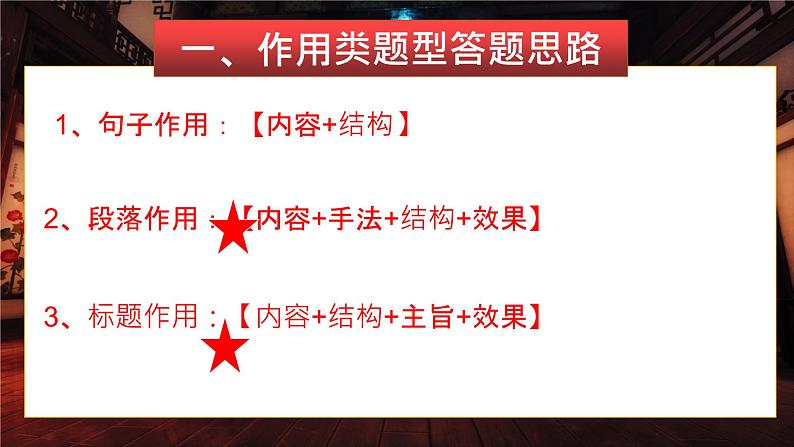 一、作用类题型答题思路

1、句子作用：【内容+结构】

2、段落作用：【内容+手法+结构+效果】

3、标题作用：【内容+结构+主旨+效果】